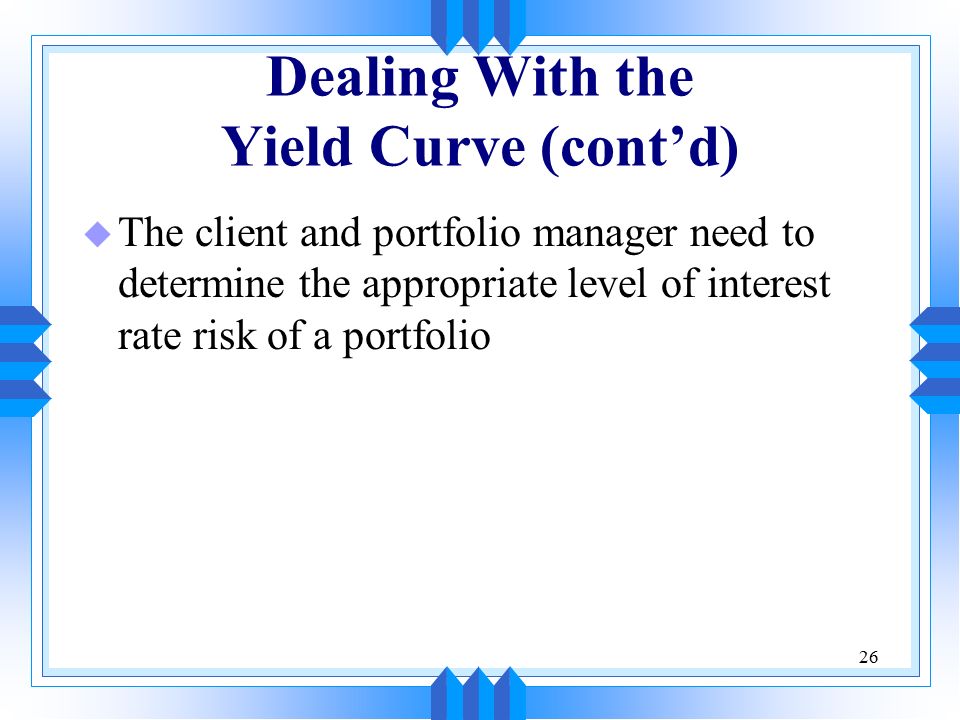 Dealing With the
Yield Curve (cont’d)

The client and portfolio manager need to determine the appropriate level of interest rate risk of a portfolio

26